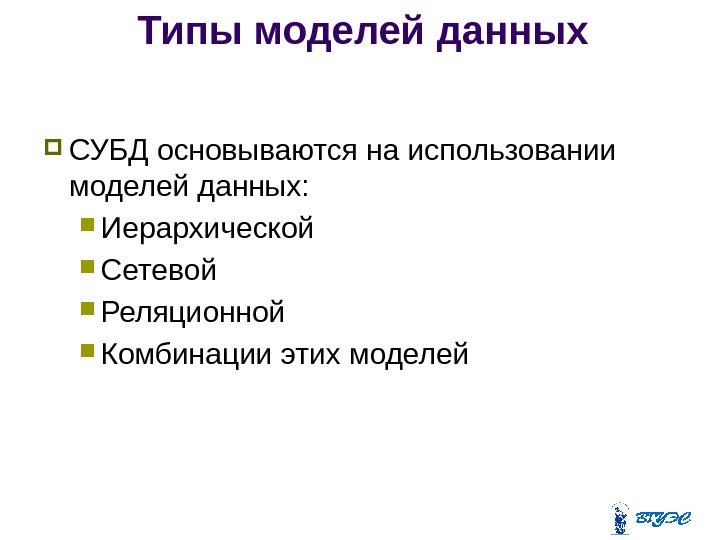 Типы моделей данных

СУБД основываются на использовании моделей данных:

Иерархической

Сетевой

Реляционной

Комбинации этих моделей

ВГУЭС